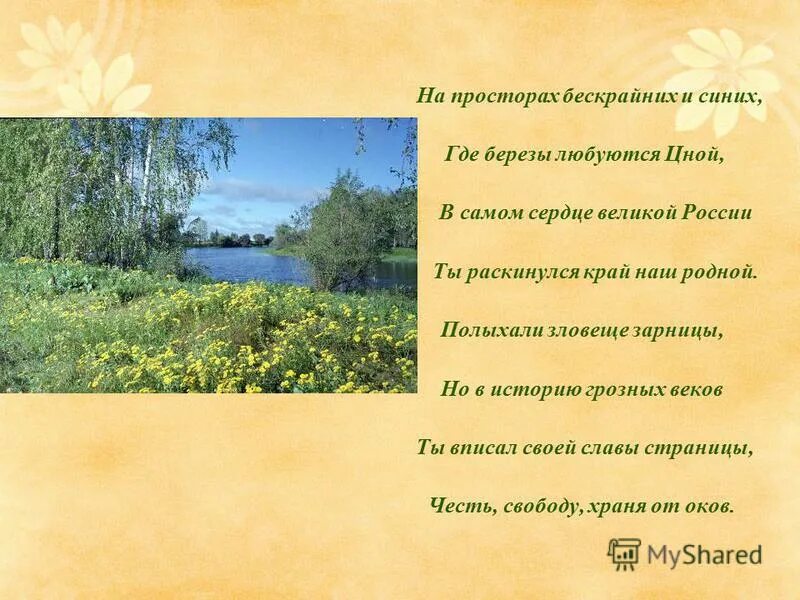 На просторах бескрайних и синих,

Где березы любуются Цной,

В самом сердце великой России

Ты раскинулся край наш родной.

Полыхали зловеще зарницы,

Но в историю грозных веков

Ты вписал своей славы страницы,

Честь, свободу, храня от оков.

MyShared